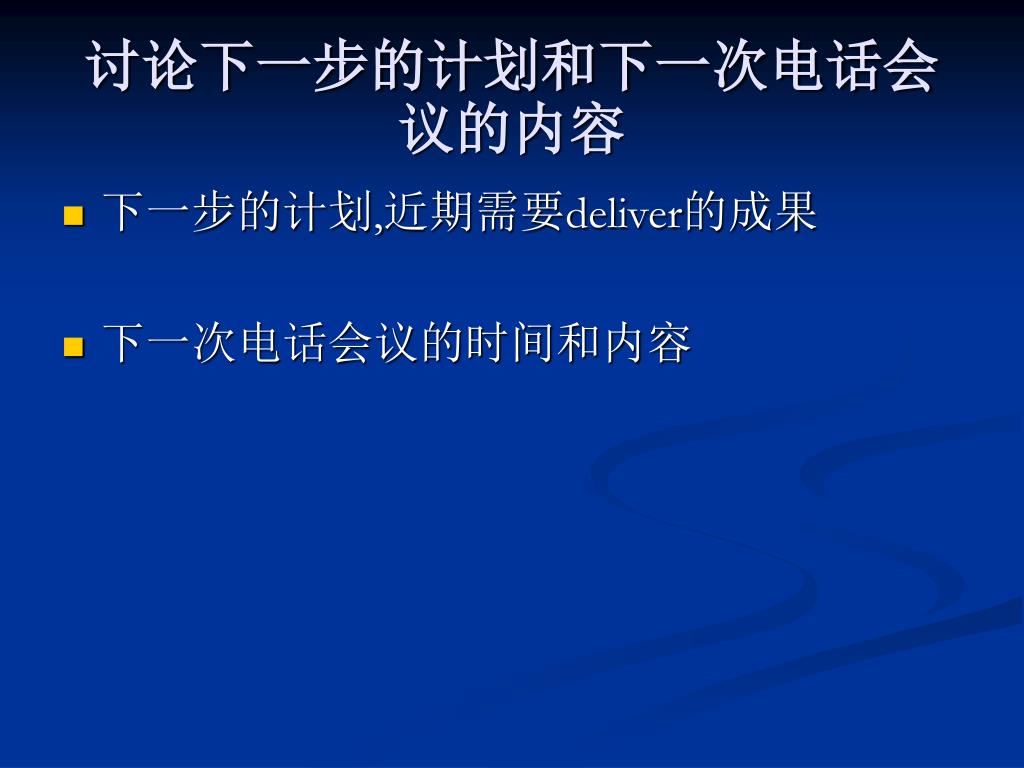 讨论下一步的计划和下一次电话会议的内容

下一步的计划,近期需要deliver的成果

下一次电话会议的时间和内容